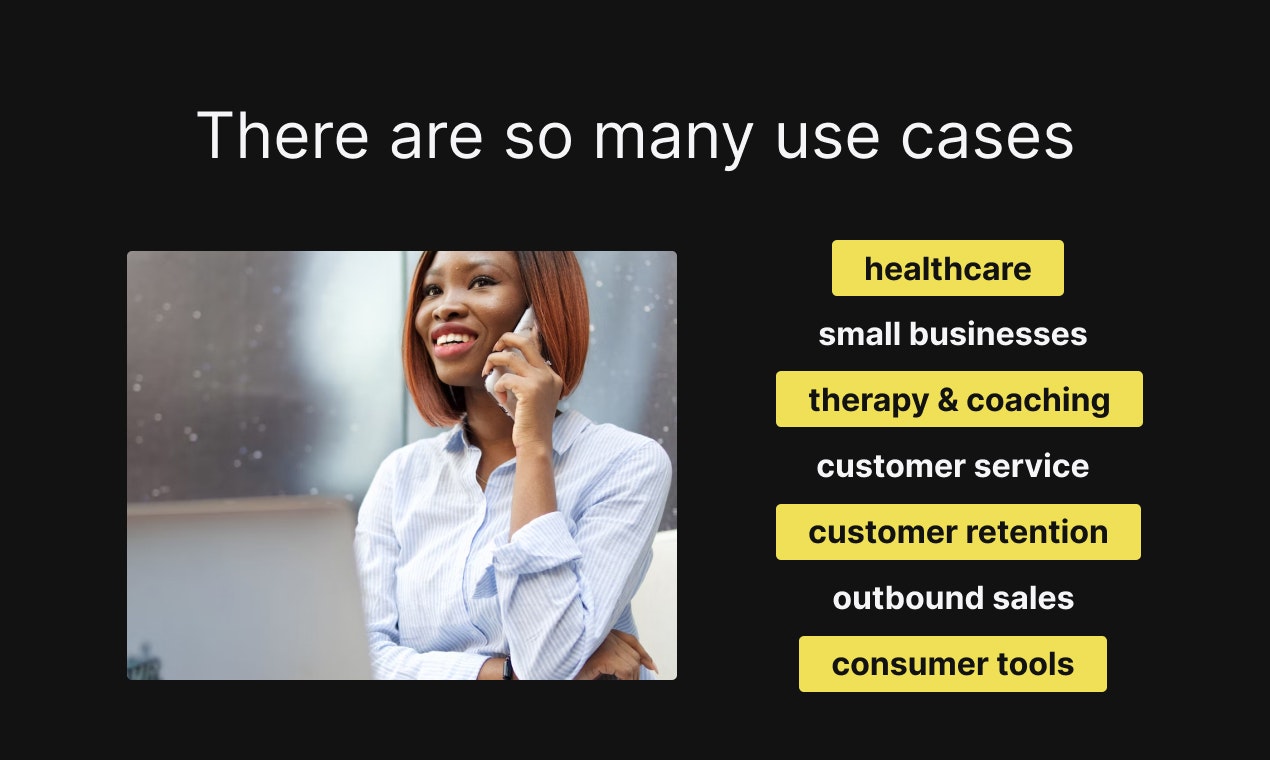 There are so many use cases

healthcare
small businesses
therapy & coaching
customer service
customer retention
outbound sales
consumer tools